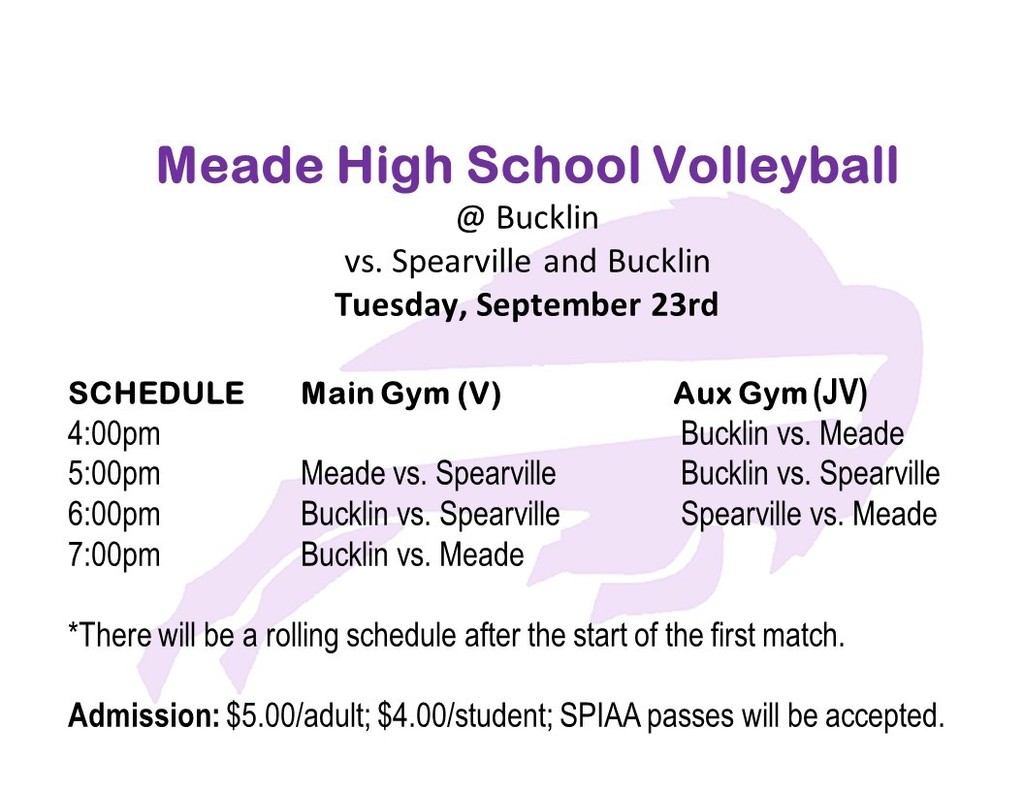 Meade High School Volleyball
@ Bucklin
vs. Spearville and Bucklin
Tuesday, September 23rd

| SCHEDULE | Main Gym (V) | Aux Gym (JV) |
|---|---|---|
| 4:00pm | | Bucklin vs. Meade |
| 5:00pm | Meade vs. Spearville | Bucklin vs. Spearville |
| 6:00pm | Bucklin vs. Spearville | Spearville vs. Meade |
| 7:00pm | Bucklin vs. Meade | |

*There will be a rolling schedule after the start of the first match.

Admission: $5.00/adult; $4.00/student; SPIAA passes will be accepted.